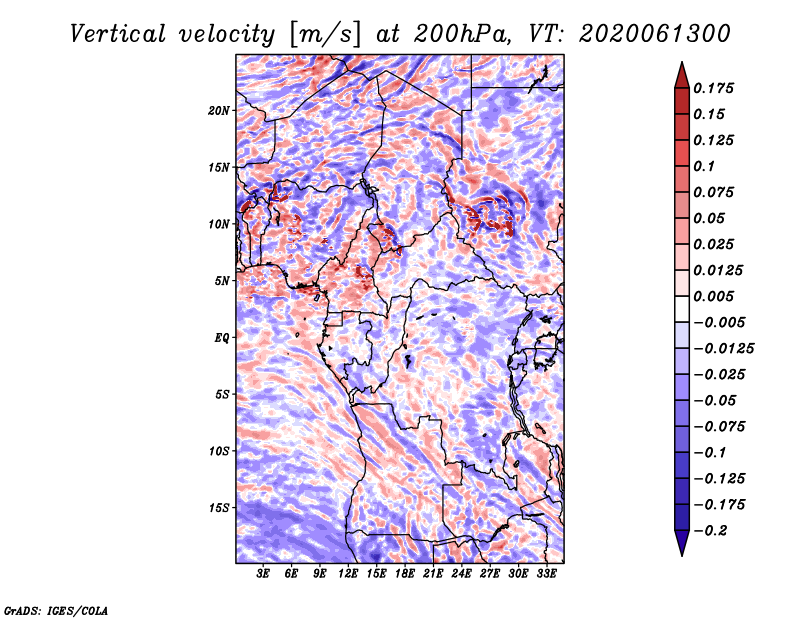 Vertical velocity [m/s] at 200hPa, VT: 2020061300

20N
15N
10N
5N
EQ
5S
10S
15S

3E 6E 9E 12E 15E 18E 21E 24E 27E 30E 33E

0.175
0.15
0.125
0.1
0.075
0.05
0.025
0.0125
0.005
−0.005
−0.0125
−0.025
−0.05
−0.075
−0.1
−0.125
−0.175
−0.2

GrADS: IGES/COLA